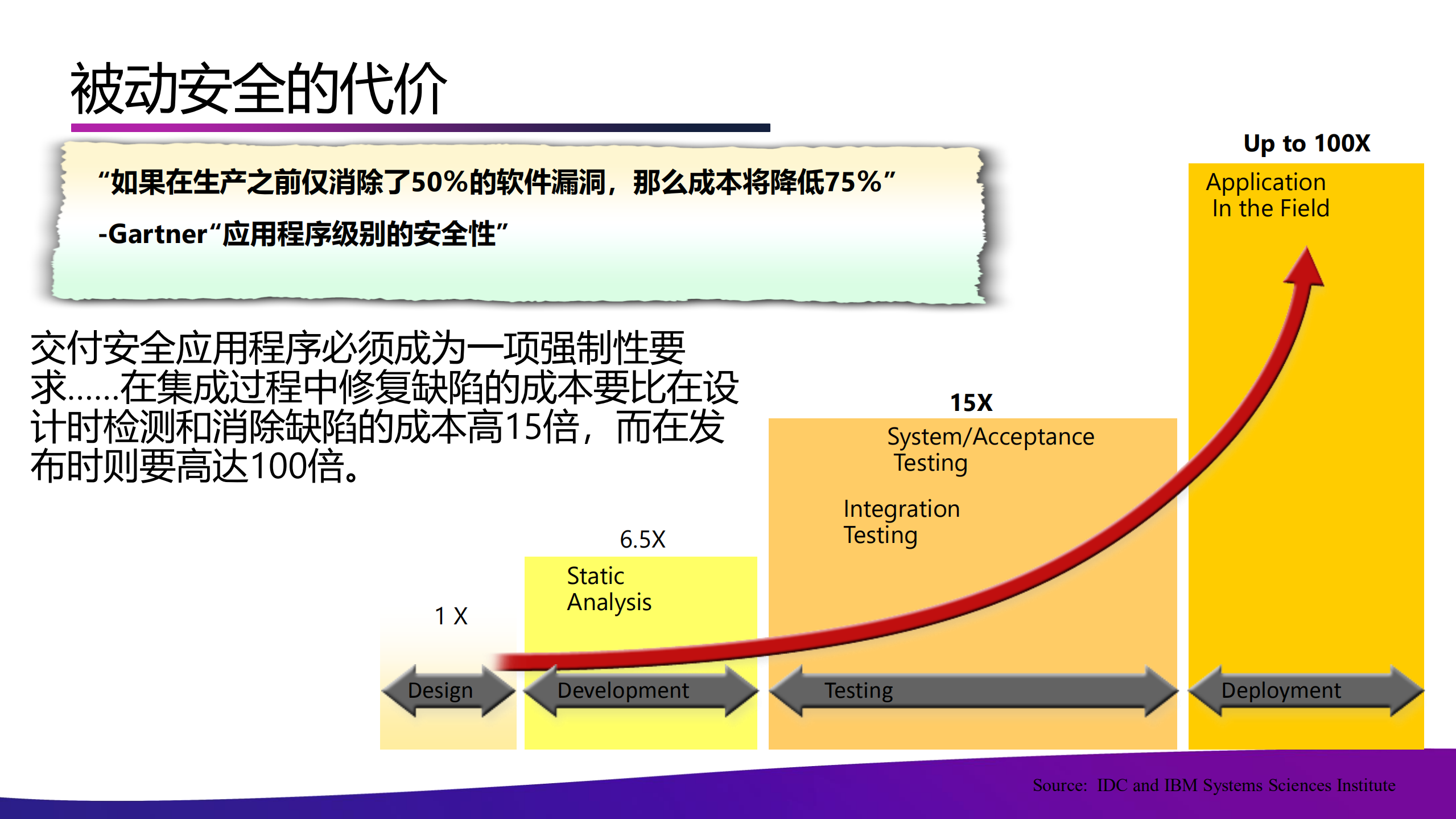 被动安全的代价

“如果在生产之前仅消除了50%的软件漏洞，那么成本将降低75%”

-Gartner“应用程序级别的安全性”

交付安全应用程序必须成为一项强制性要求……在集成过程中修复缺陷的成本要比在设计时检测和消除缺陷的成本高15倍，而在发布时则要高达100倍。

Up to 100X

Application In the Field

15X

System/Acceptance Testing

Integration Testing

6.5X

Static Analysis

1 X

Design

Development

Testing

Deployment

Source: IDC and IBM Systems Sciences Institute